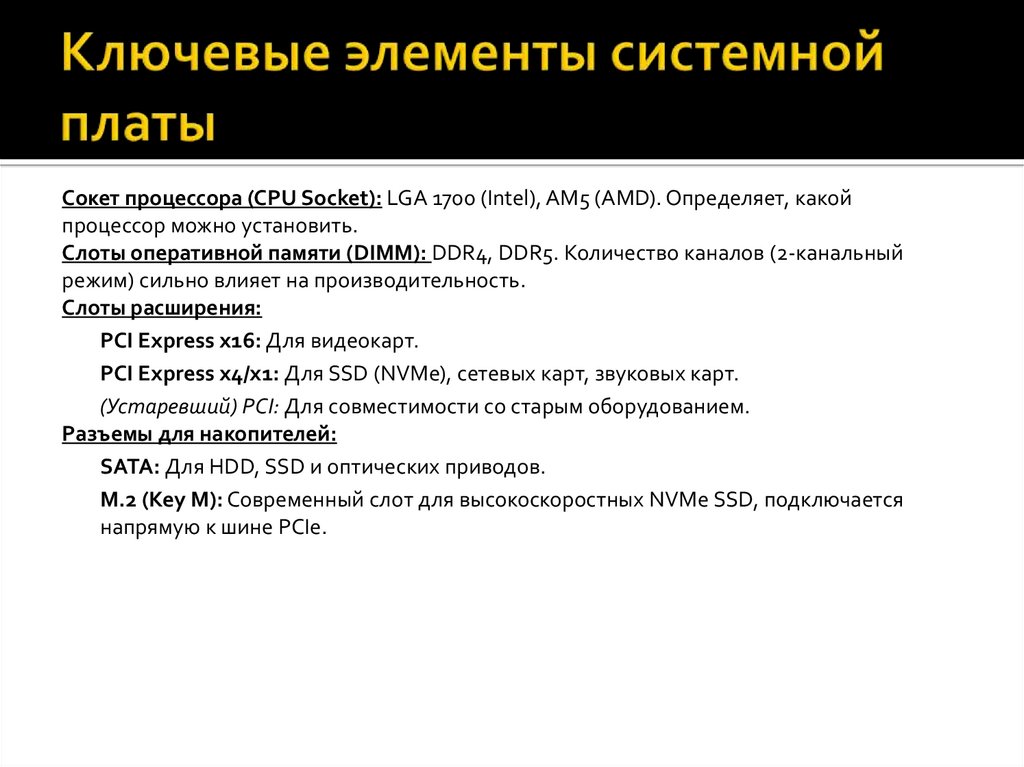 Ключевые элементы системной платы

Сокет процессора (CPU Socket): LGA 1700 (Intel), AM5 (AMD). Определяет, какой процессор можно установить.
Слоты оперативной памяти (DIMM): DDR4, DDR5. Количество каналов (2-канальный режим) сильно влияет на производительность.
Слоты расширения:

PCI Express x16: Для видеокарт.

PCI Express x4/x1: Для SSD (NVMe), сетевых карт, звуковых карт.

(Устаревший) PCI: Для совместимости со старым оборудованием.

Разъемы для накопителей:

SATA: Для HDD, SSD и оптических приводов.

M.2 (Key M): Современный слот для высокоскоростных NVMe SSD, подключается напрямую к шине PCIe.